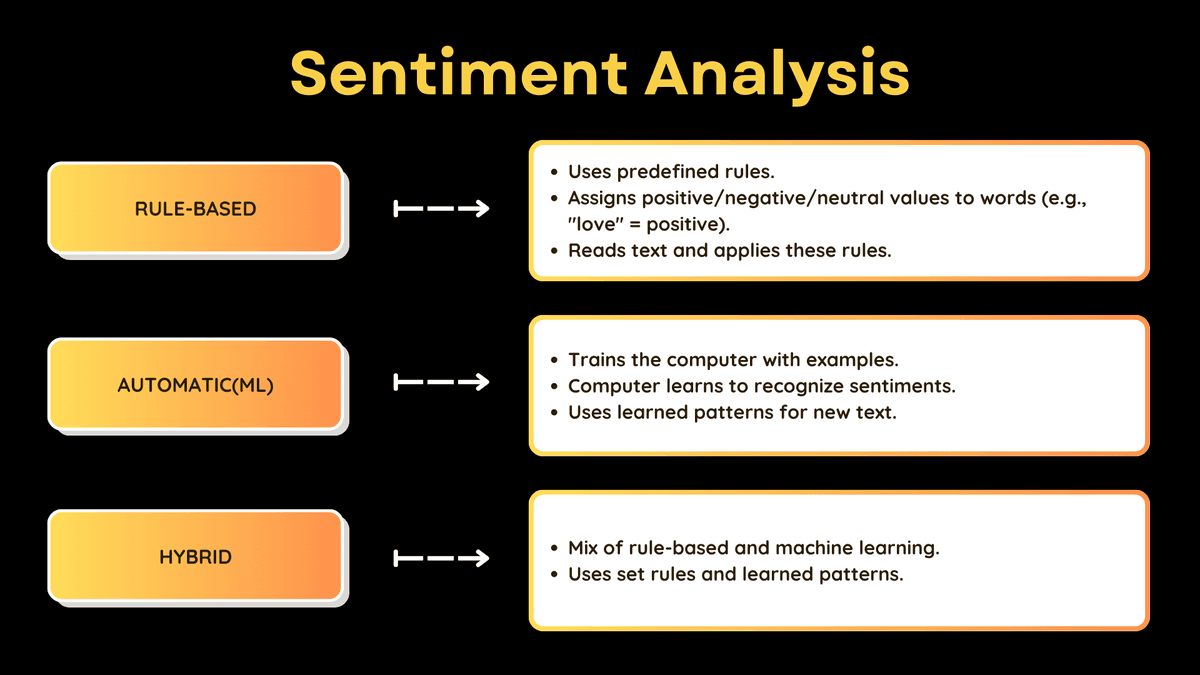 Sentiment Analysis

RULE-BASED

- Uses predefined rules.
- Assigns positive/negative/neutral values to words (e.g., "love" = positive).
- Reads text and applies these rules.

AUTOMATIC(ML)

- Trains the computer with examples.
- Computer learns to recognize sentiments.
- Uses learned patterns for new text.

HYBRID

- Mix of rule-based and machine learning.
- Uses set rules and learned patterns.